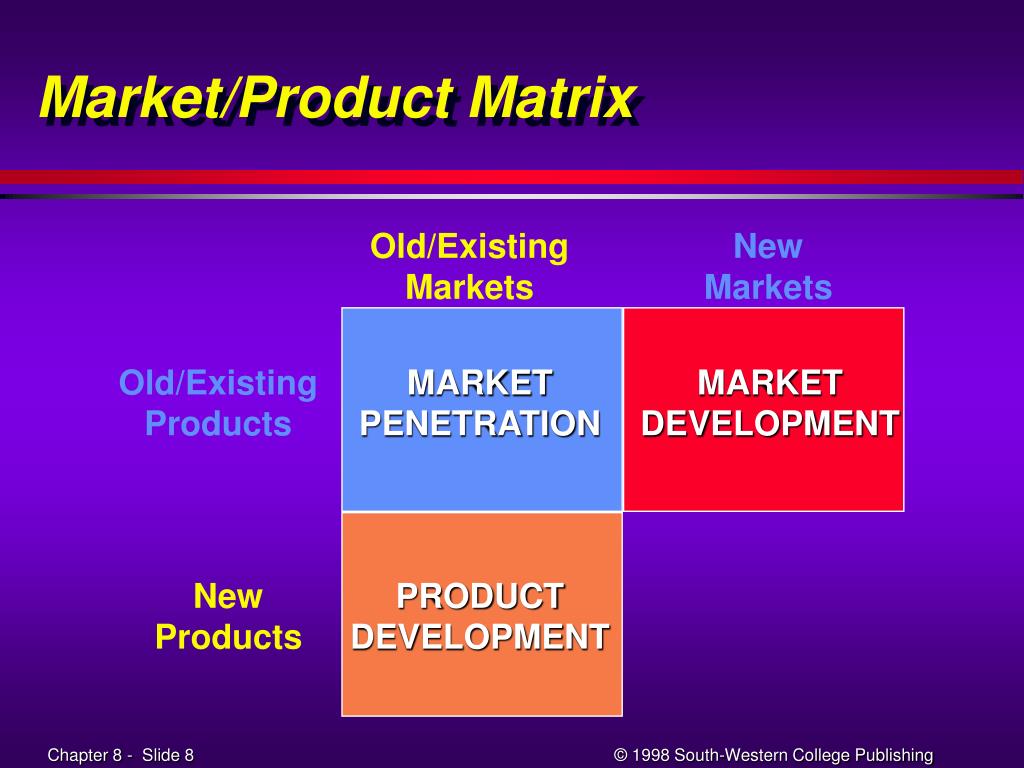 Market/Product Matrix

| | Old/Existing Markets | New Markets |
|---|---|---|
| Old/Existing Products | MARKET PENETRATION | MARKET DEVELOPMENT |
| New Products | PRODUCT DEVELOPMENT | |

Chapter 8 - Slide 8

© 1998 South-Western College Publishing